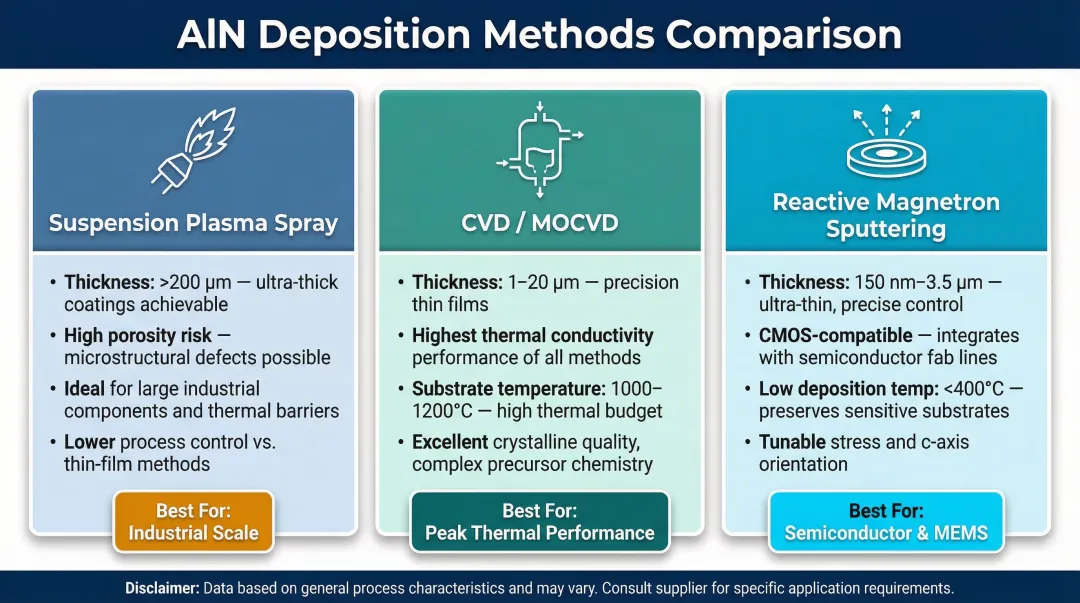 AlN Deposition Methods Comparison

Suspension Plasma Spray

• Thickness: >200 µm — ultra-thick coatings achievable
• High porosity risk — microstructural defects possible
• Ideal for large industrial components and thermal barriers
• Lower process control vs. thin-film methods

Best For:
Industrial Scale

CVD / MOCVD

• Thickness: 1–20 µm — precision thin films
• Highest thermal conductivity performance of all methods
• Substrate temperature: 1000–1200°C — high thermal budget
• Excellent crystalline quality, complex precursor chemistry

Best For:
Peak Thermal Performance

Reactive Magnetron Sputtering

• Thickness: 150 nm–3.5 µm — ultra-thin, precise control
• CMOS-compatible — integrates with semiconductor fab lines
• Low deposition temp: <400°C — preserves sensitive substrates
• Tunable stress and c-axis orientation

Best For:
Semiconductor & MEMS

Disclaimer: Data based on general process characteristics and may vary. Consult supplier for specific application requirements.